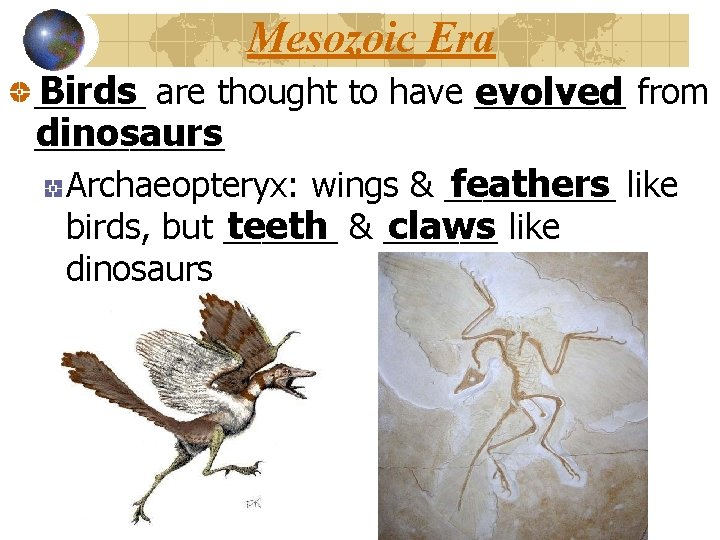 Mesozoic Era

Birds are thought to have evolved from dinosaurs

Archaeopteryx: wings & feathers like birds, but teeth & claws like dinosaurs